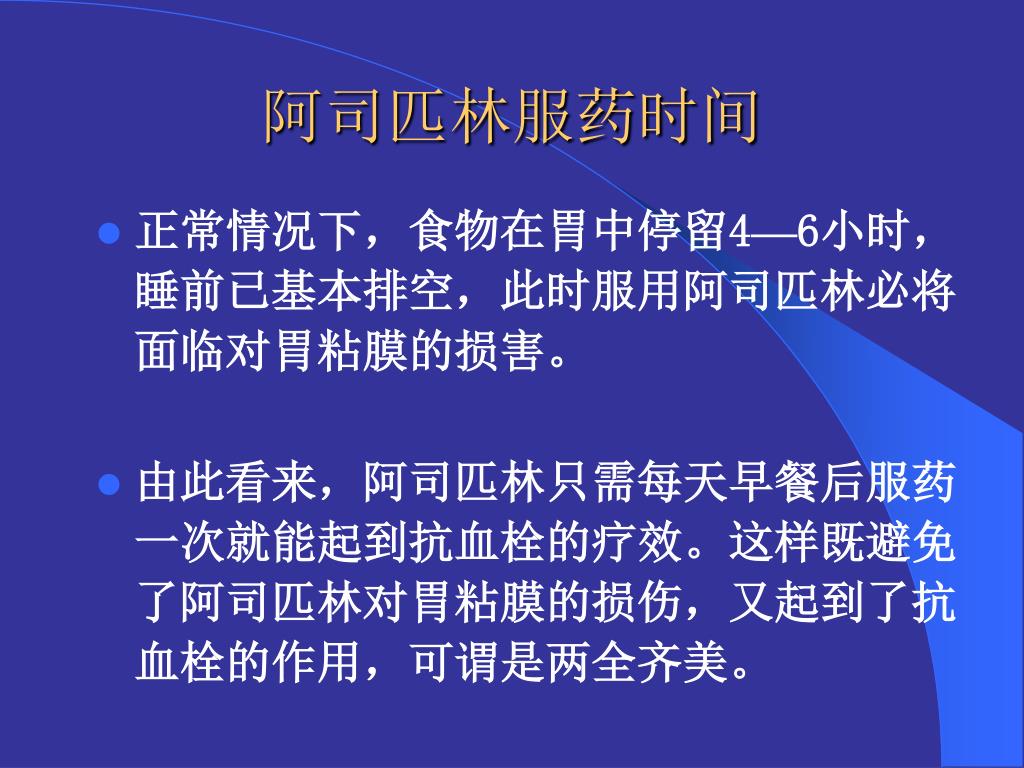 阿司匹林服药时间

正常情况下，食物在胃中停留4—6小时，睡前已基本排空，此时服用阿司匹林必将面临对胃粘膜的损害。

由此看来，阿司匹林只需每天早餐后服药一次就能起到抗血栓的疗效。这样既避免了阿司匹林对胃粘膜的损伤，又起到了抗血栓的作用，可谓是两全齐美。